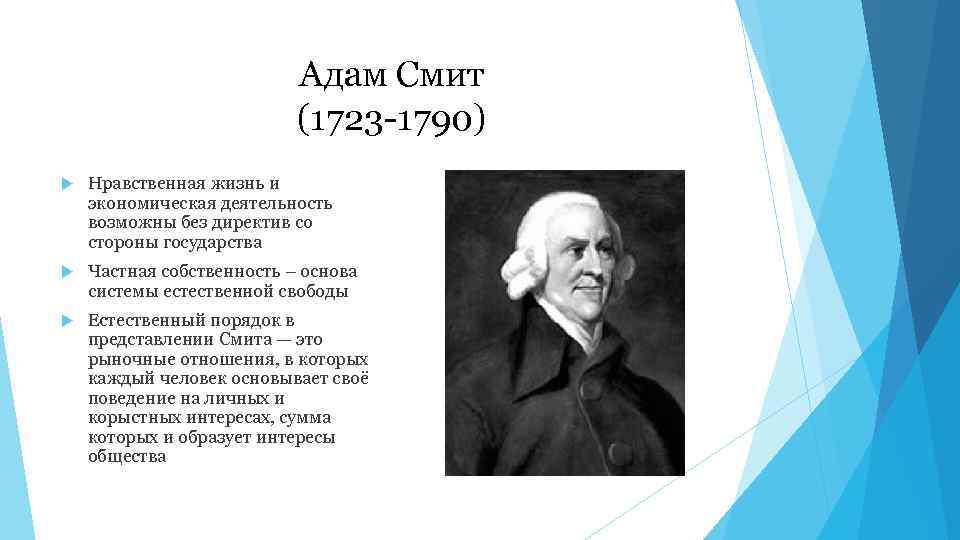 Адам Смит
(1723-1790)

Нравственная жизнь и экономическая деятельность возможны без директив со стороны государства

Частная собственность – основа системы естественной свободы

Естественный порядок в представлении Смита — это рыночные отношения, в которых каждый человек основывает своё поведение на личных и корыстных интересах, сумма которых и образует интересы общества